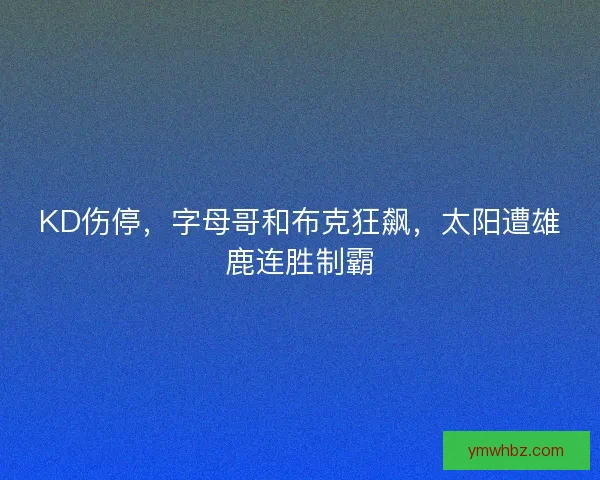 KD伤停，字母哥和布克狂飙，太阳遭雄鹿连胜制霸

ymwhbz.com